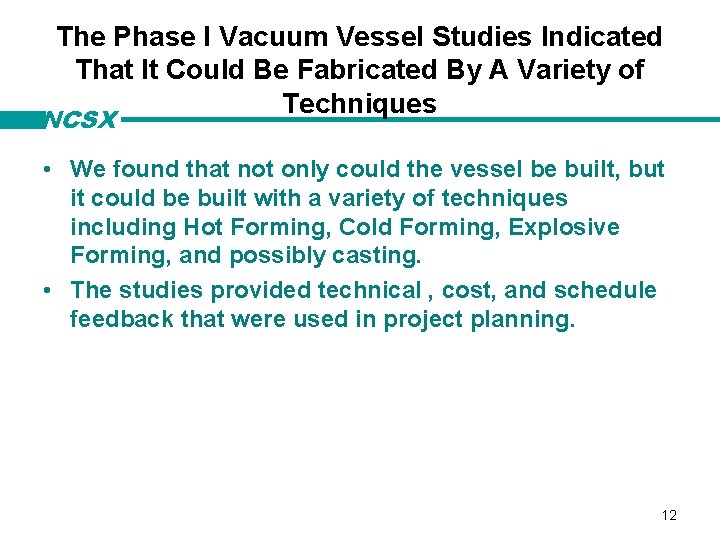 The Phase I Vacuum Vessel Studies Indicated That It Could Be Fabricated By A Variety of Techniques

NCSX

• We found that not only could the vessel be built, but it could be built with a variety of techniques including Hot Forming, Cold Forming, Explosive Forming, and possibly casting.

• The studies provided technical , cost, and schedule feedback that were used in project planning.

12